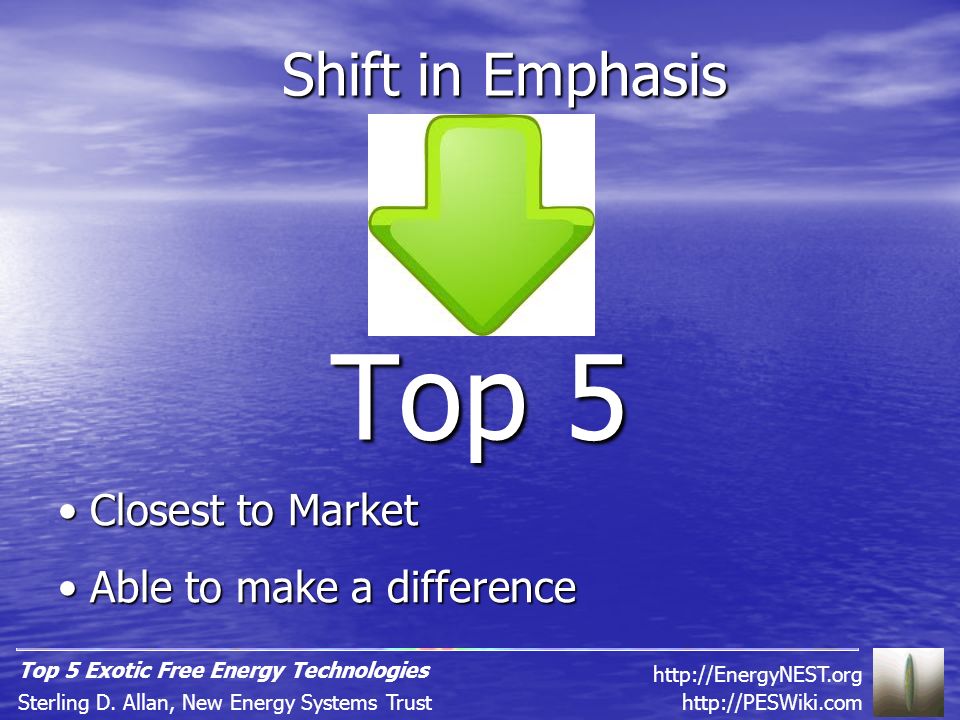 Shift in Emphasis

Top 5

• Closest to Market

• Able to make a difference

Top 5 Exotic Free Energy Technologies
Sterling D. Allan, New Energy Systems Trust

http://EnergyNEST.org
http://PESWiki.com